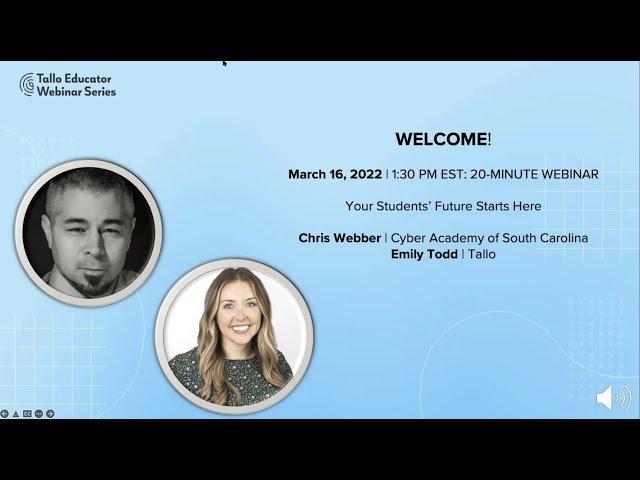 Tallo Educator Webinar Series

WELCOME!

March 16, 2022 | 1:30 PM EST: 20-MINUTE WEBINAR

Your Students' Future Starts Here

Chris Webber | Cyber Academy of South Carolina
Emily Todd | Tallo